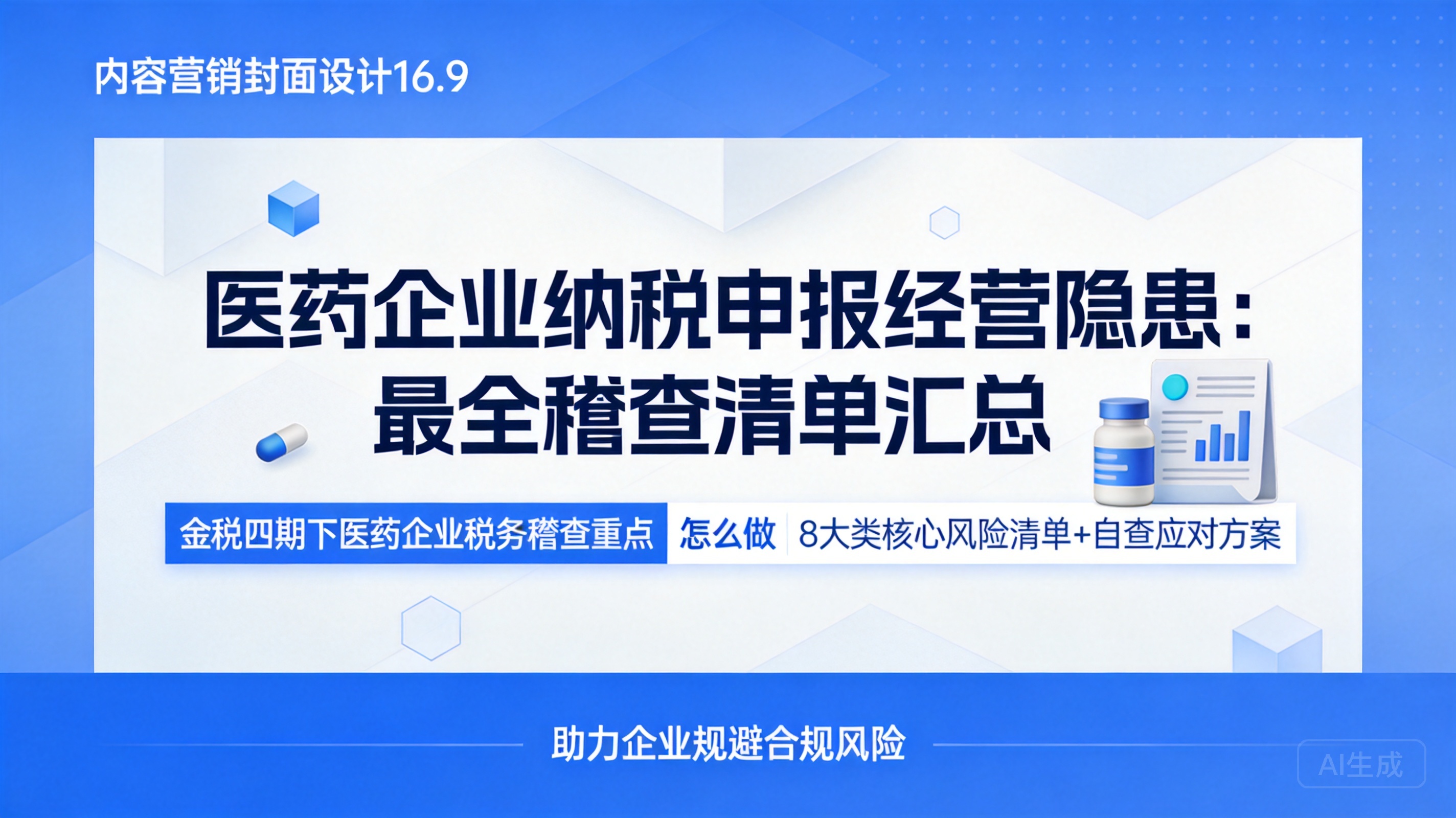 内容营销封面设计16.9

医药企业纳税申报经营隐患：
最全稽查清单汇总

金税四期下医药企业税务稽查重点 怎么做 8大类核心风险清单+自查应对方案

助力企业规避合规风险

AI生成